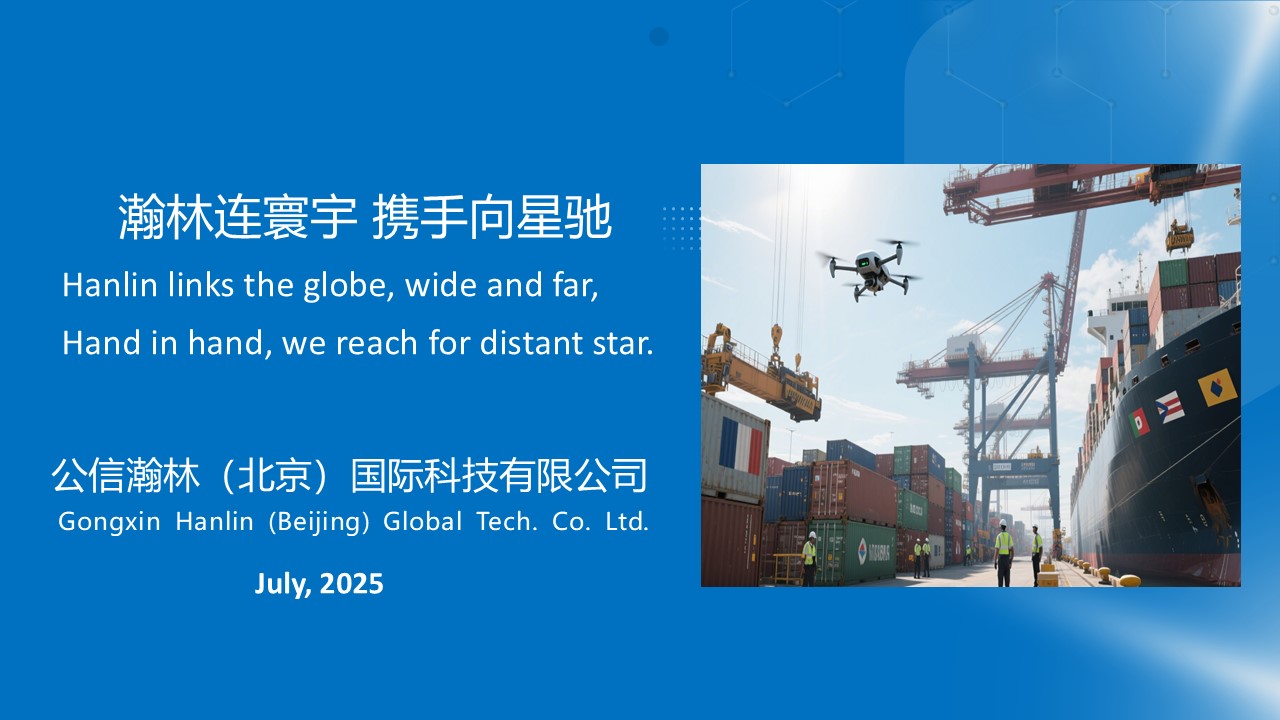 瀚林连寰宇 携手向星驰

Hanlin links the globe, wide and far,

Hand in hand, we reach for distant star.

公信瀚林（北京）国际科技有限公司

Gongxin Hanlin (Beijing) Global Tech. Co. Ltd.

July, 2025